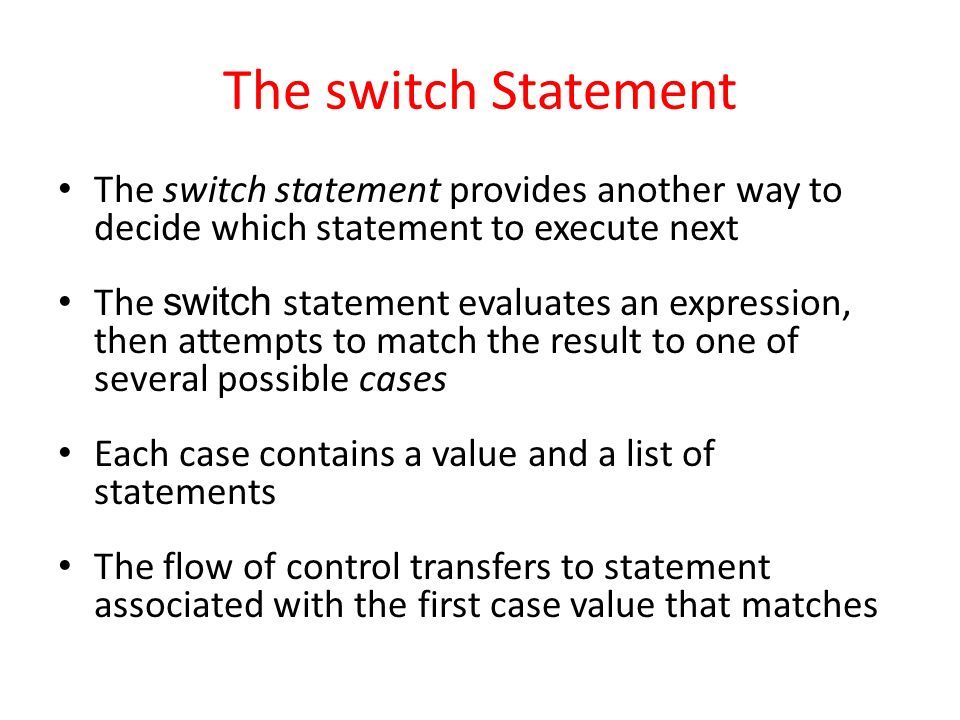 The switch Statement

• The switch statement provides another way to decide which statement to execute next

• The switch statement evaluates an expression, then attempts to match the result to one of several possible cases

• Each case contains a value and a list of statements

• The flow of control transfers to statement associated with the first case value that matches